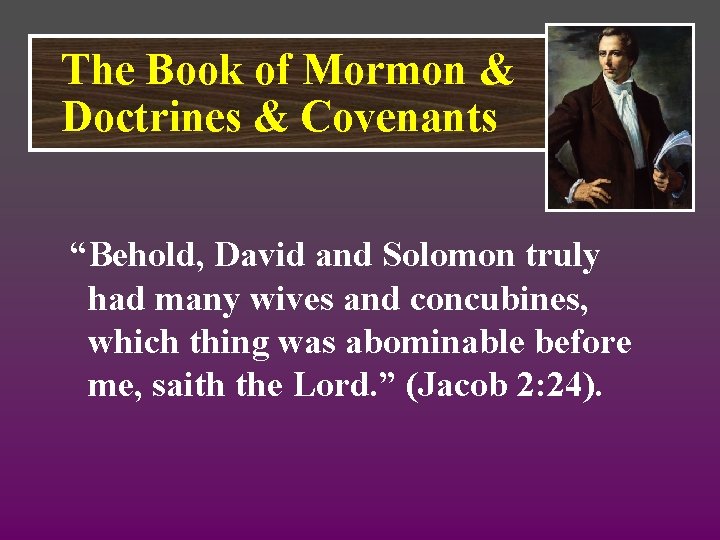 The Book of Mormon & Doctrines & Covenants

“Behold, David and Solomon truly had many wives and concubines, which thing was abominable before me, saith the Lord.” (Jacob 2:24).